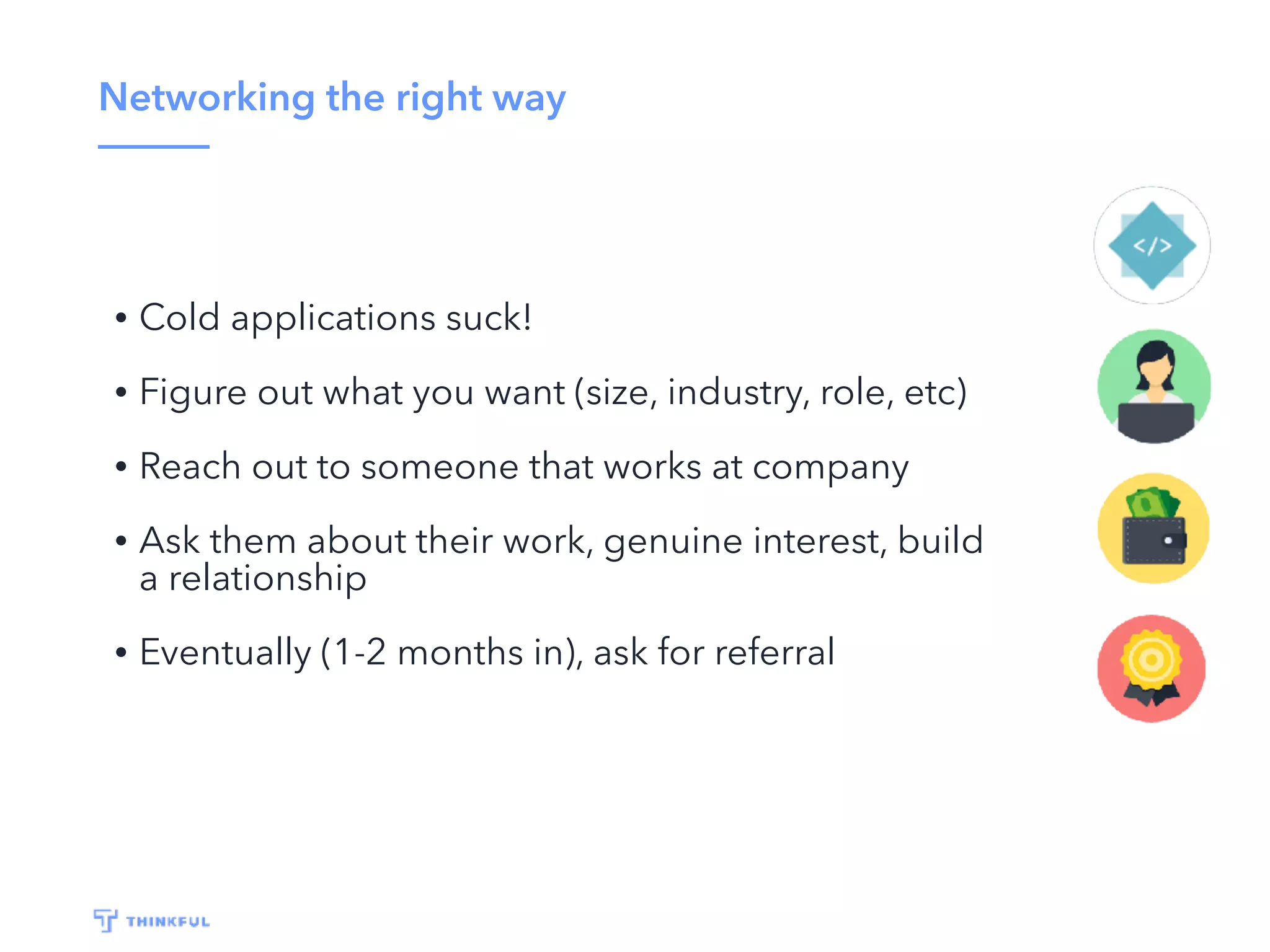 Networking the right way

• Cold applications suck!

• Figure out what you want (size, industry, role, etc)

• Reach out to someone that works at company

• Ask them about their work, genuine interest, build a relationship

• Eventually (1-2 months in), ask for referral

</>

THINKFUL